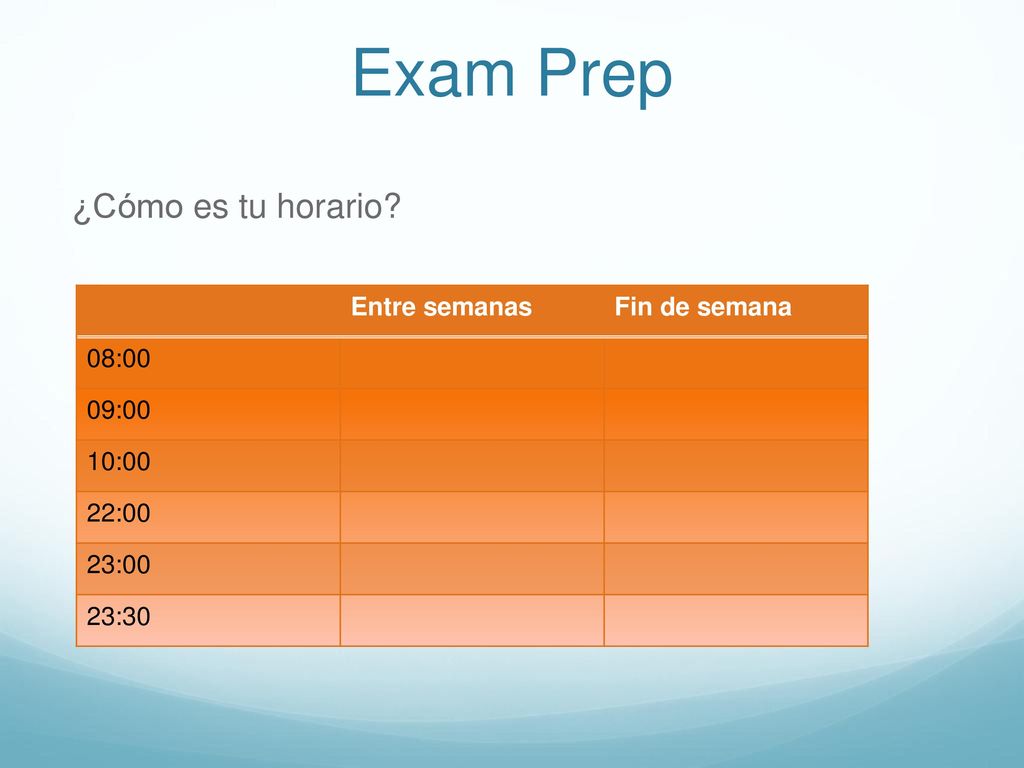 Exam Prep

¿Cómo es tu horario?

| | Entre semanas | Fin de semana |
|---|---|---|
| 08:00 | | |
| 09:00 | | |
| 10:00 | | |
| 22:00 | | |
| 23:00 | | |
| 23:30 | | |